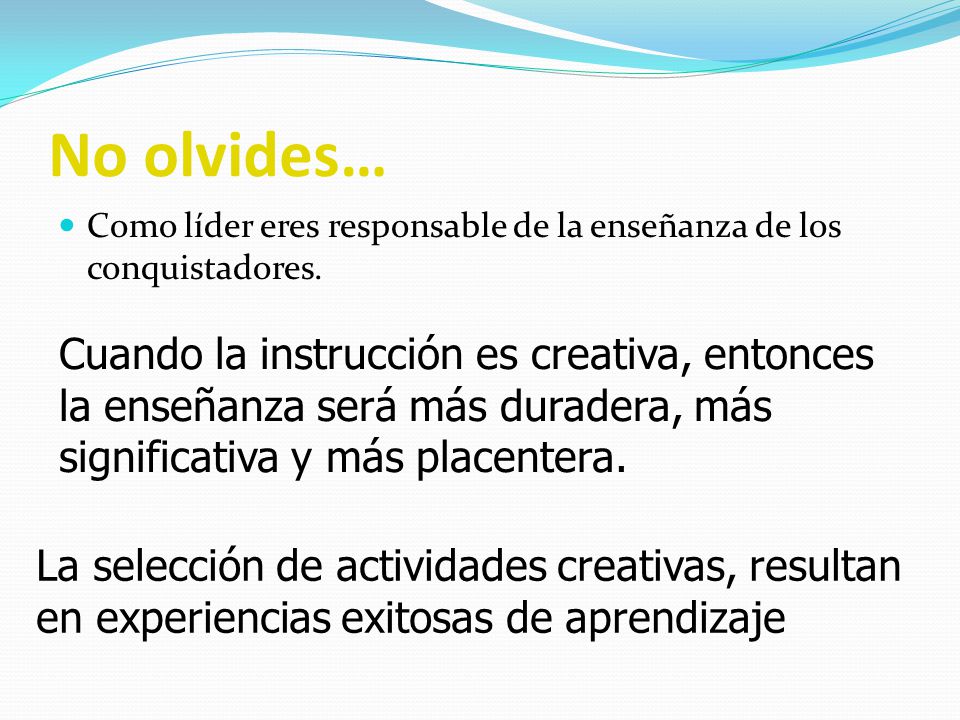 No olvides…

Como líder eres responsable de la enseñanza de los conquistadores.

Cuando la instrucción es creativa, entonces la enseñanza será más duradera, más significativa y más placentera.

La selección de actividades creativas, resultan en experiencias exitosas de aprendizaje